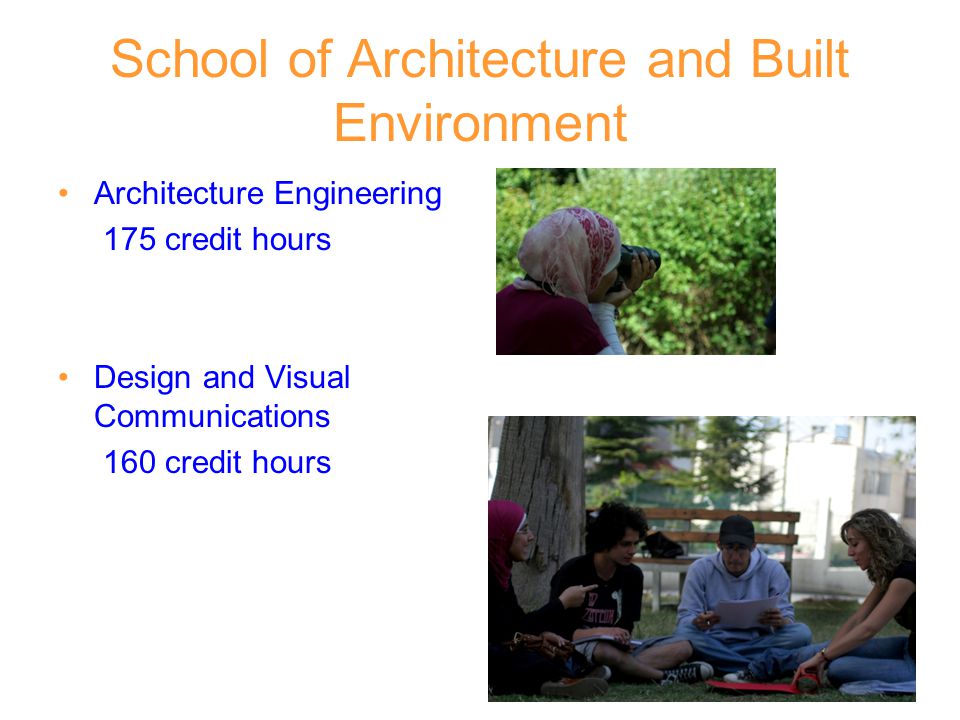 School of Architecture and Built Environment

• Architecture Engineering
175 credit hours

• Design and Visual Communications
160 credit hours